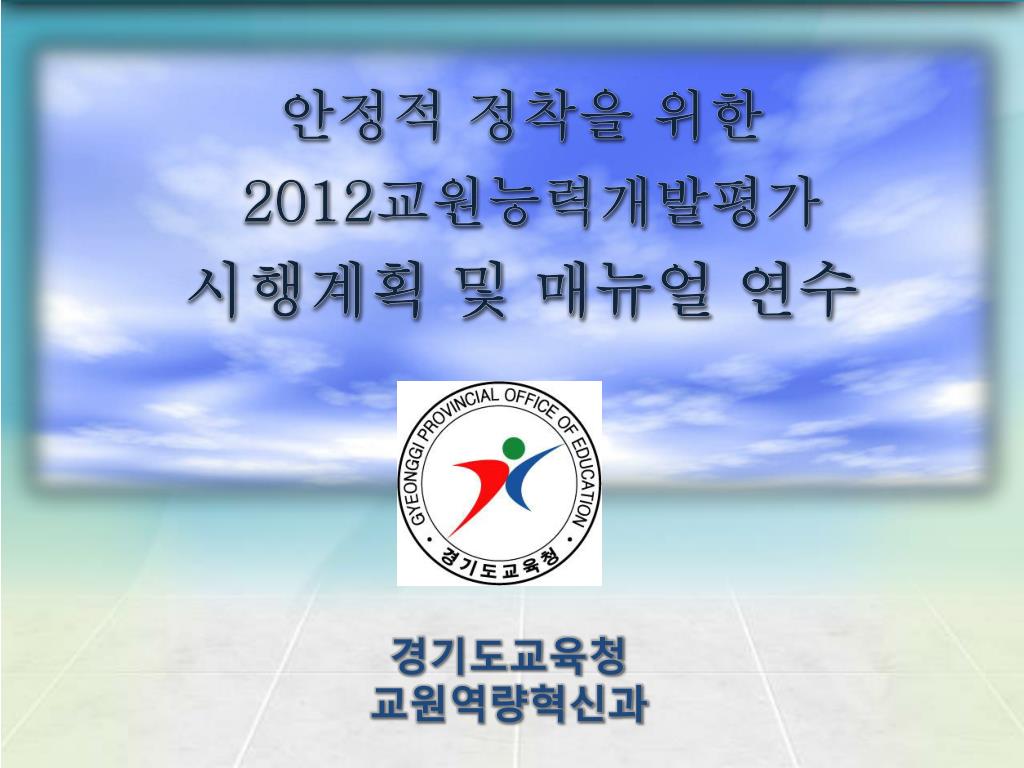 안정적 정착을 위한
2012교원능력개발평가
시행계획 및 매뉴얼 연수

GYEONGGI PROVINCIAL OFFICE OF EDUCATION
경기도교육청

경기도교육청
교원역량혁신과